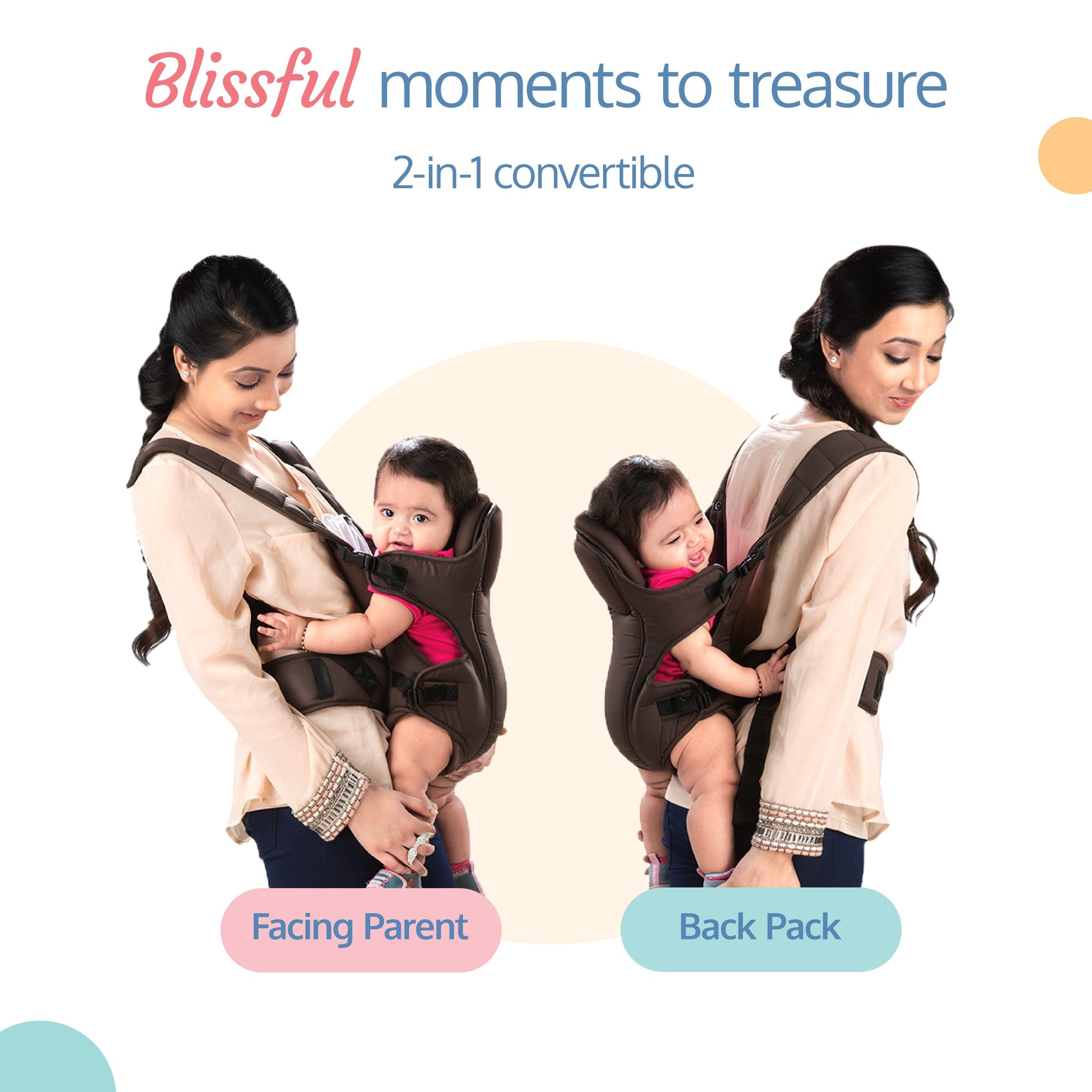 Blissful moments to treasure

2-in-1 convertible

Facing Parent

Back Pack